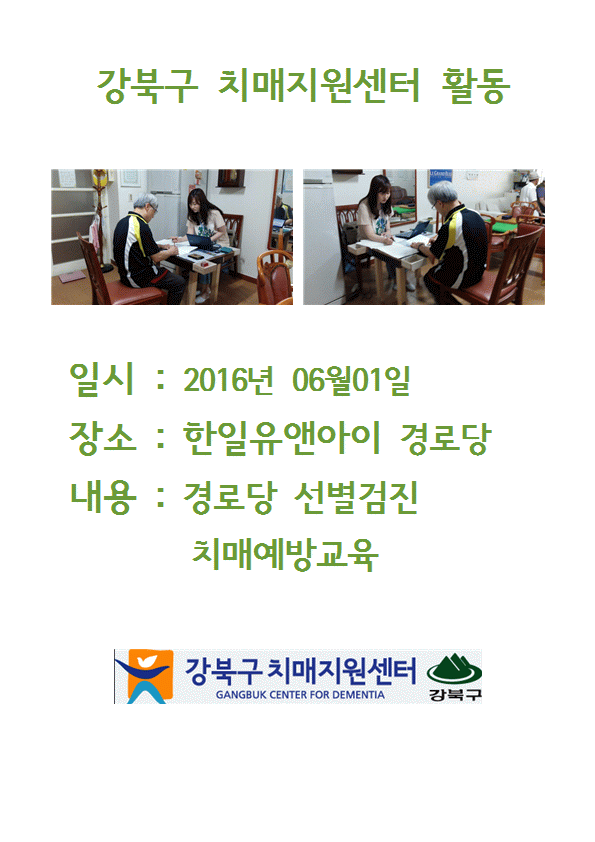 강북구 치매지원센터 활동

일시 : 2016년 06월01일

장소 : 한일유앤아이 경로당

내용 : 경로당 선별검진
치매예방교육

강북구 치매지원센터
GANGBUK CENTER FOR DEMENTIA

강북구